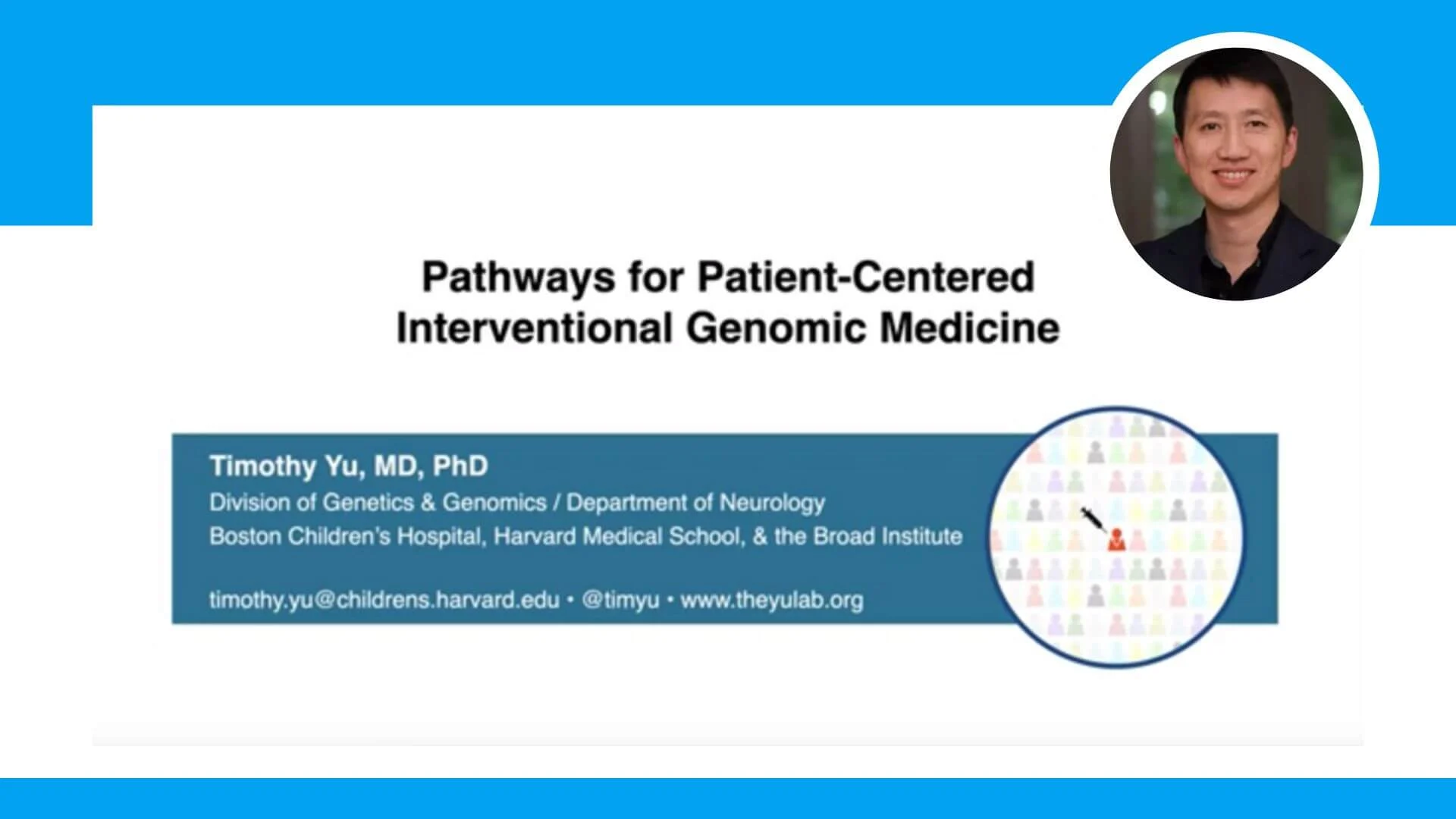 Pathways for Patient-Centered Interventional Genomic Medicine

Timothy Yu, MD, PhD
Division of Genetics & Genomics / Department of Neurology
Boston Children's Hospital, Harvard Medical School, & the Broad Institute

timothy.yu@childrens.harvard.edu • @timyu • www.theyulab.org